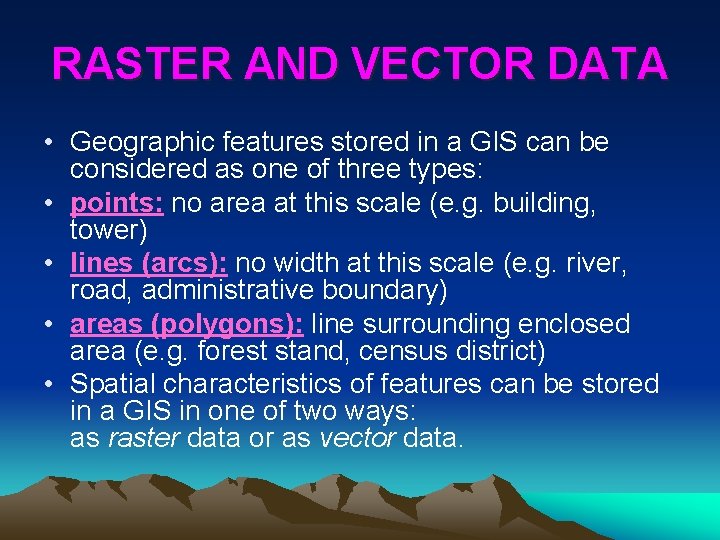 RASTER AND VECTOR DATA

• Geographic features stored in a GIS can be considered as one of three types:
• points: no area at this scale (e.g. building, tower)
• lines (arcs): no width at this scale (e.g. river, road, administrative boundary)
• areas (polygons): line surrounding enclosed area (e.g. forest stand, census district)
• Spatial characteristics of features can be stored in a GIS in one of two ways:
as raster data or as vector data.